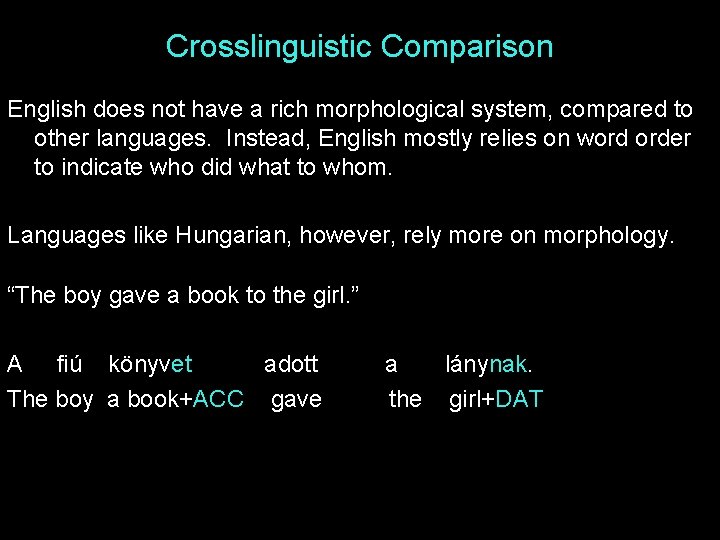 Crosslinguistic Comparison

English does not have a rich morphological system, compared to other languages. Instead, English mostly relies on word order to indicate who did what to whom.

Languages like Hungarian, however, rely more on morphology.

“The boy gave a book to the girl.”

A fiú könyvet adott a lánynak.
The boy a book+ACC gave the girl+DAT